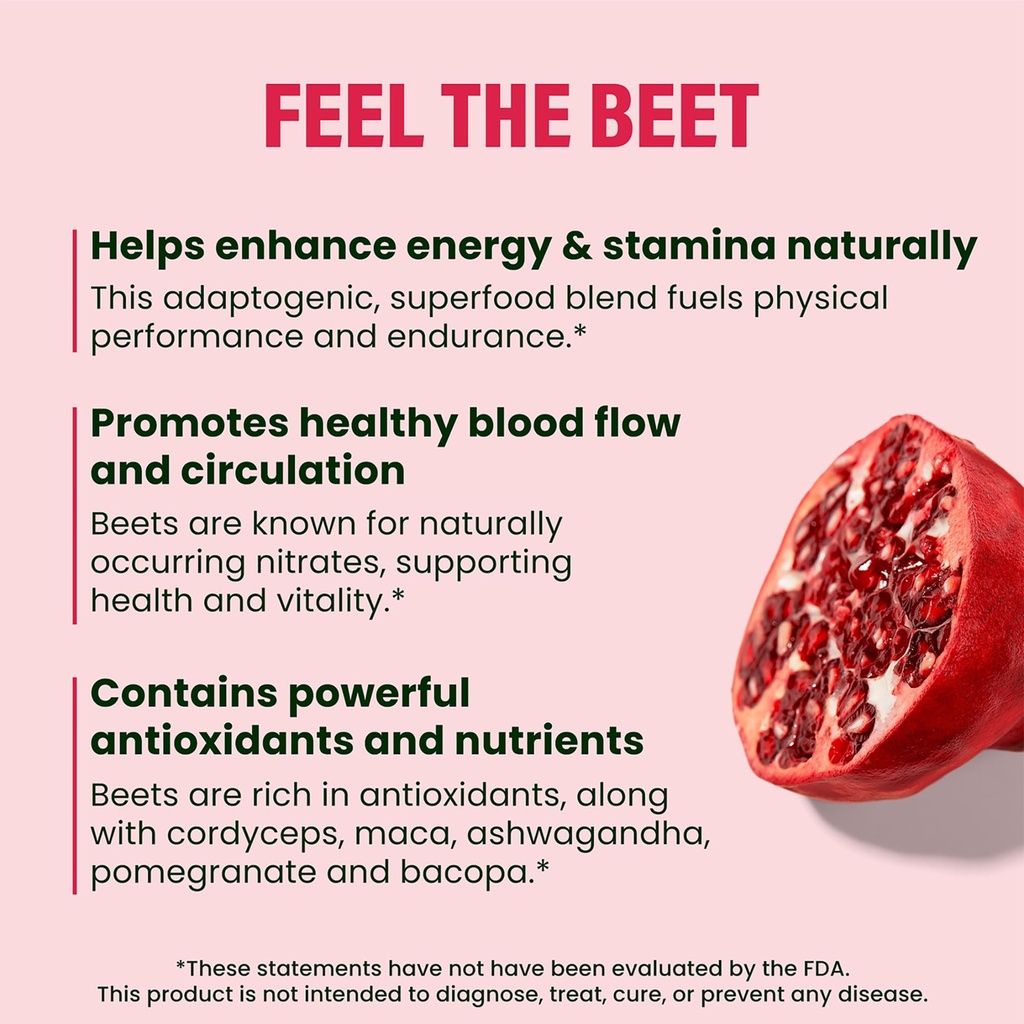 FEEL THE BEET

Helps enhance energy & stamina naturally
This adaptogenic, superfood blend fuels physical performance and endurance.*

Promotes healthy blood flow and circulation
Beets are known for naturally occurring nitrates, supporting health and vitality.*

Contains powerful antioxidants and nutrients
Beets are rich in antioxidants, along with cordyceps, maca, ashwagandha, pomegranate and bacopa.*

*These statements have not have been evaluated by the FDA.
This product is not intended to diagnose, treat, cure, or prevent any disease.